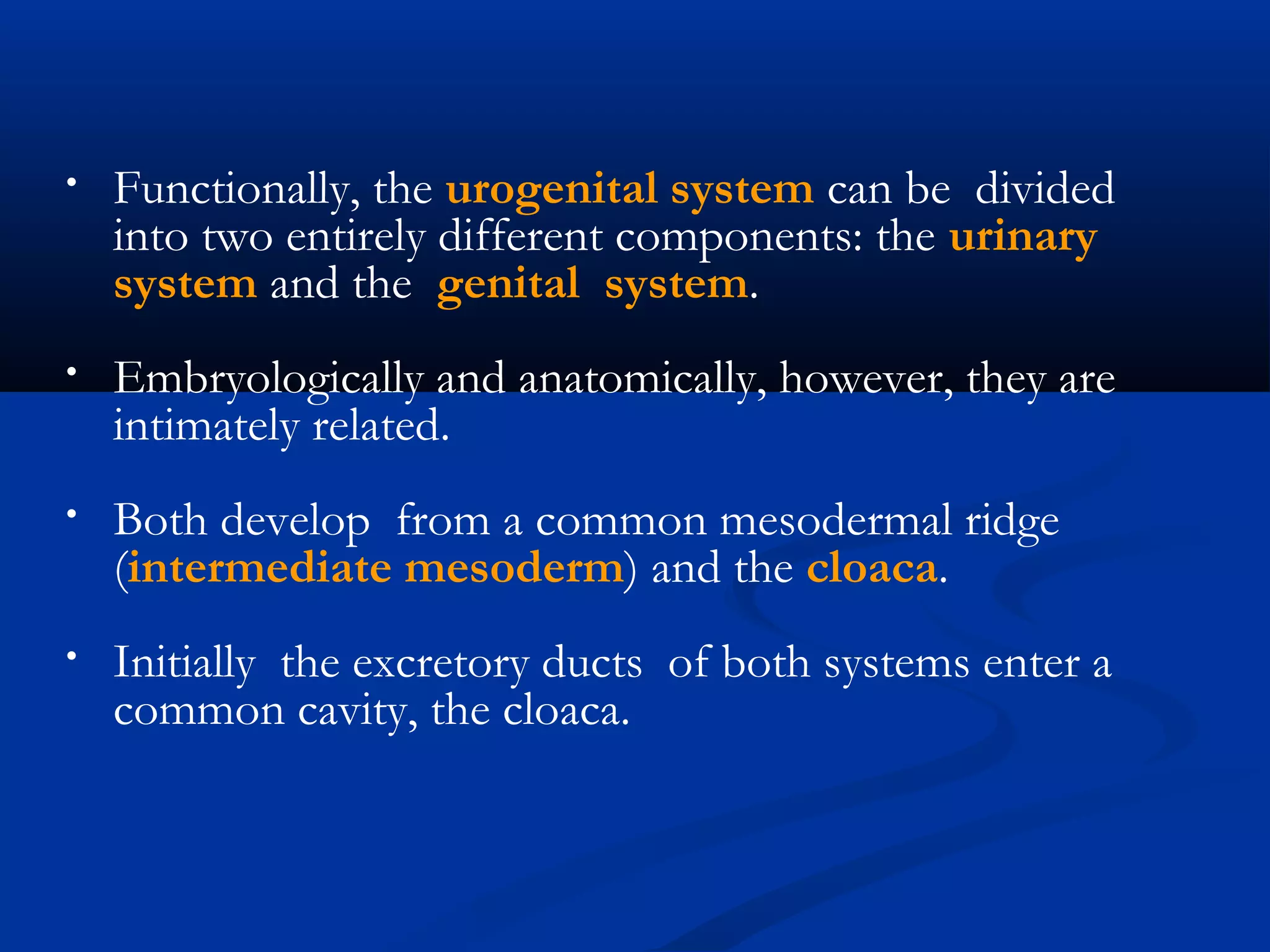 • Functionally, the urogenital system can be divided into two entirely different components: the urinary system and the genital system.

• Embryologically and anatomically, however, they are intimately related.

• Both develop from a common mesodermal ridge (intermediate mesoderm) and the cloaca.

• Initially the excretory ducts of both systems enter a common cavity, the cloaca.